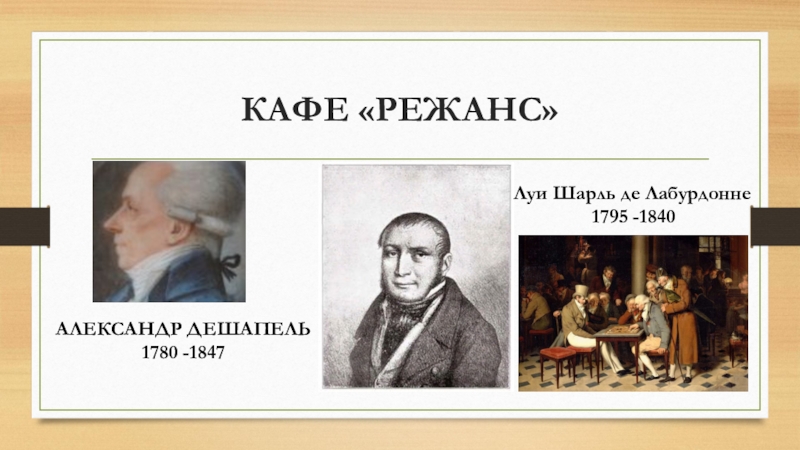 КАФЕ «РЕЖАНС»

Луи Шарль де Лабурдонне
1795 -1840

АЛЕКСАНДР ДЕШАПЕЛЬ
1780 -1847